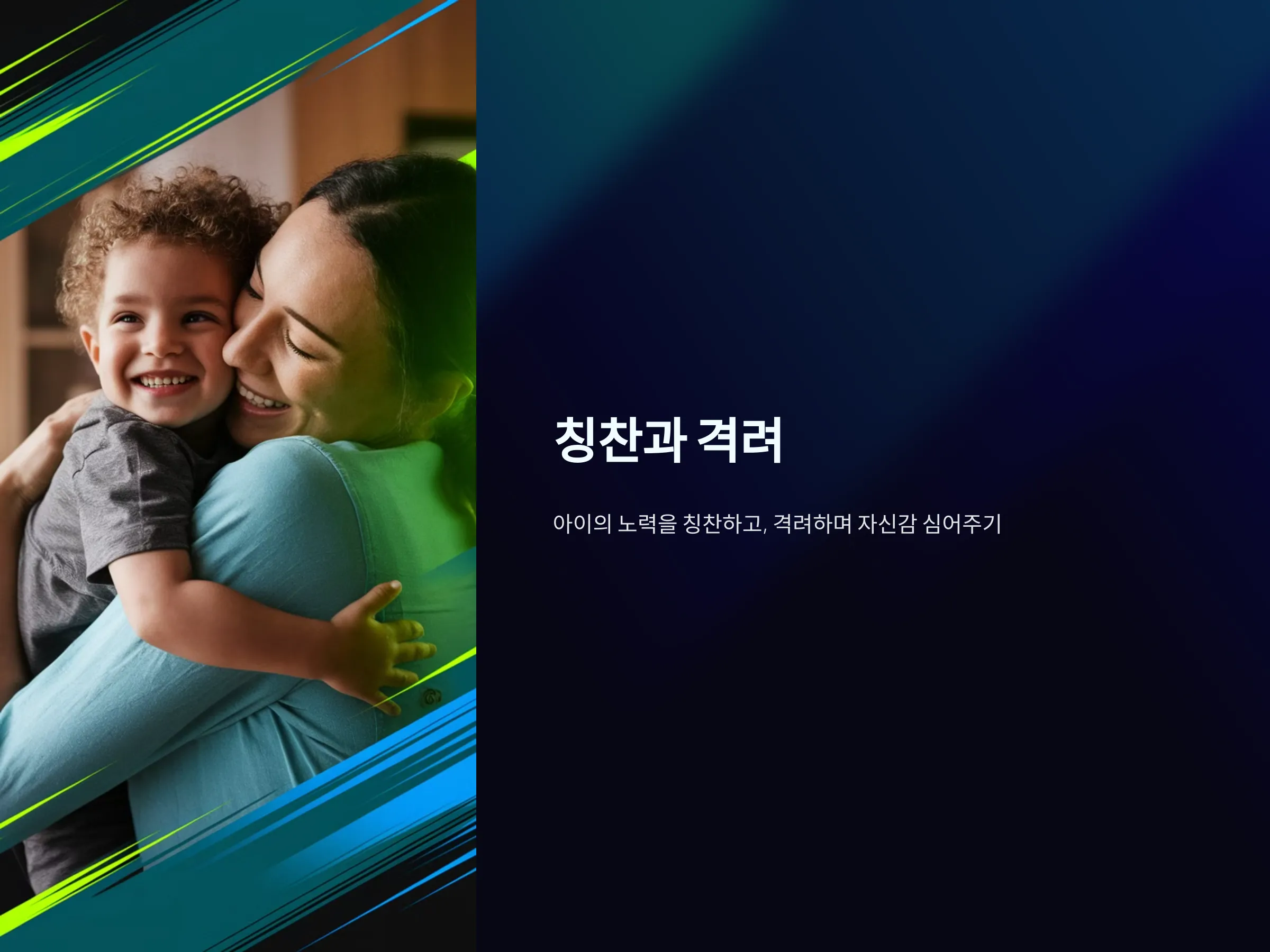 칭찬과 격려

아이의 노력을 칭찬하고, 격려하며 자신감 심어주기